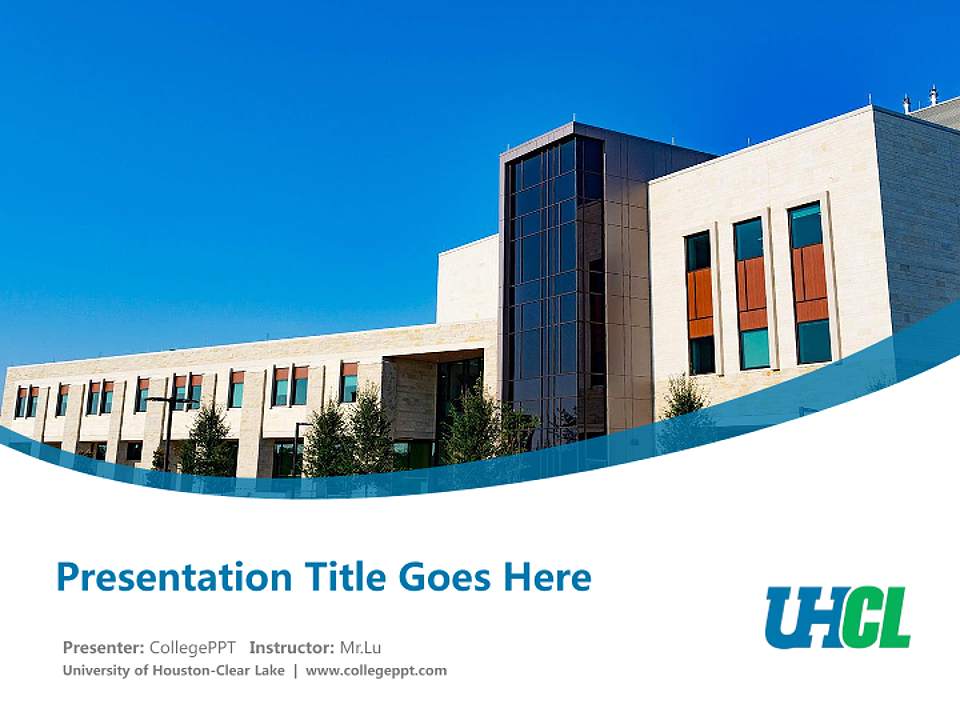 Presentation Title Goes Here

UHCL

Presenter: CollegePPT Instructor: Mr.Lu
University of Houston-Clear Lake | www.collegeppt.com